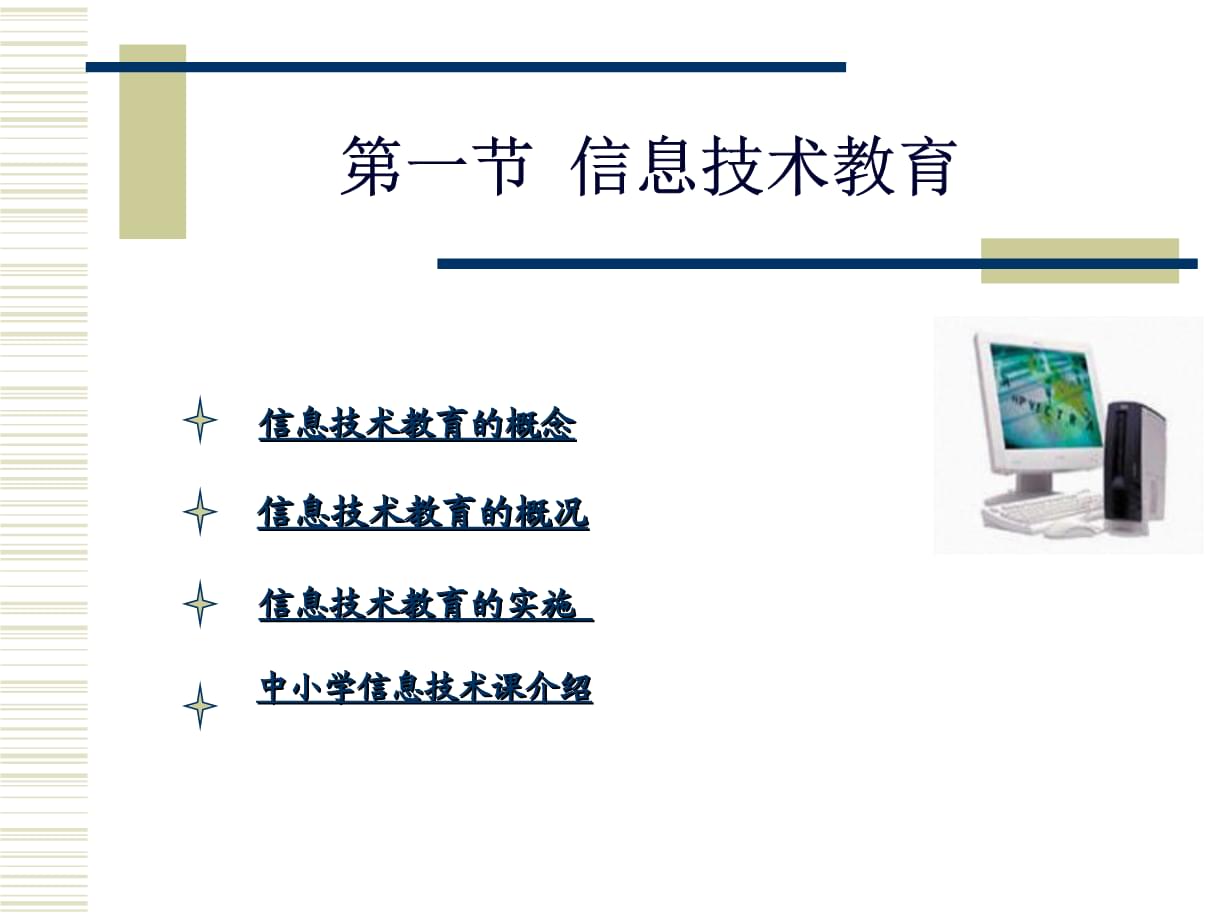 第一节 信息技术教育

信息技术教育的概念

信息技术教育的概况

信息技术教育的实施

中小学信息技术课介绍